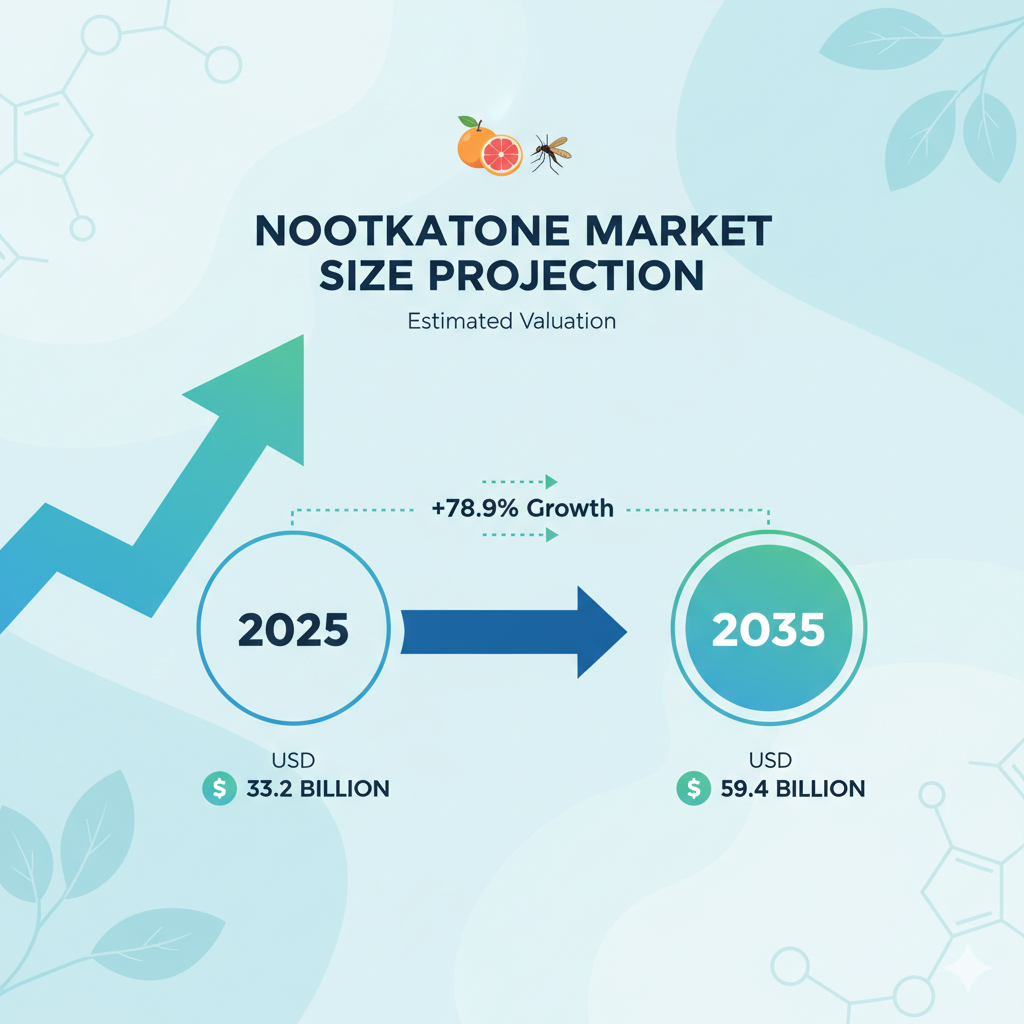 NOOTKATONE MARKET SIZE PROJECTION

Estimated Valuation

+78.9% Growth

2025

2035

USD
$ 33.2 BILLION

USD
$ 59.4 BILLION